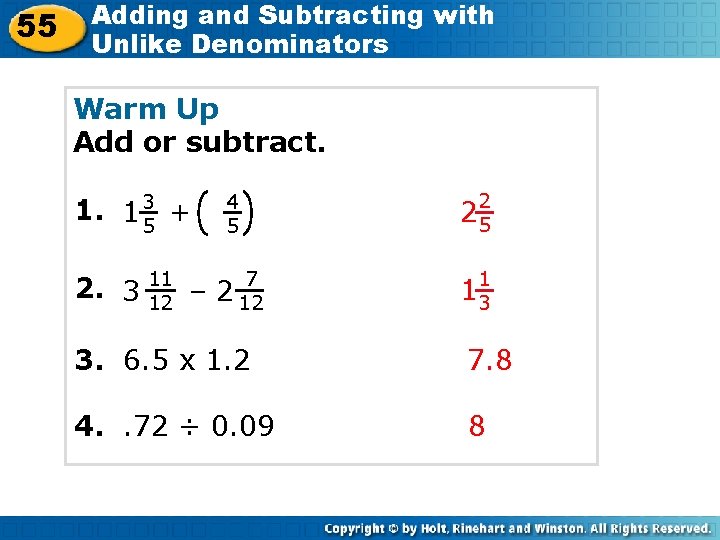 55 Adding and Subtracting with Unlike Denominators

Warm Up
Add or subtract.

1. $1\frac{3}{5} + \left(\frac{4}{5}\right)$ $2\frac{2}{5}$

2. $3\frac{11}{12} - 2\frac{7}{12}$ $1\frac{1}{3}$

3. 6.5 x 1.2 7.8

4. .72 ÷ 0.09 8

Copyright © by Holt, Rinehart and Winston. All Rights Reserved.